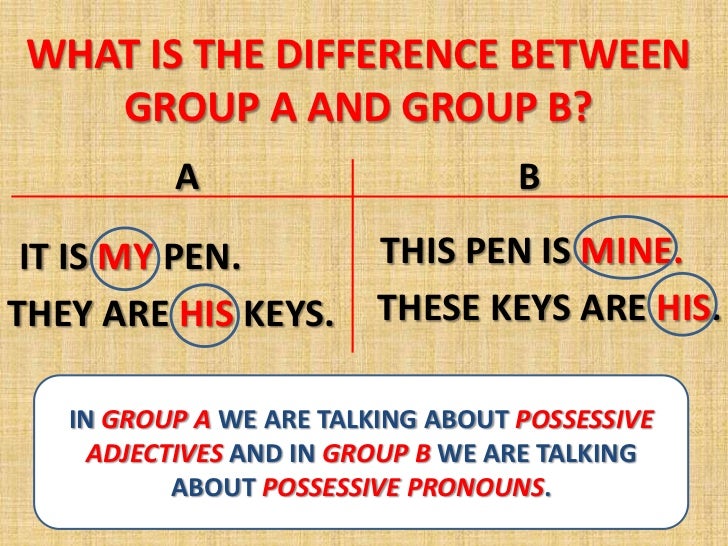 WHAT IS THE DIFFERENCE BETWEEN GROUP A AND GROUP B?

| A | B |
|---|---|
| IT IS MY PEN. | THIS PEN IS MINE. |
| THEY ARE HIS KEYS. | THESE KEYS ARE HIS. |

IN GROUP A WE ARE TALKING ABOUT POSSESSIVE ADJECTIVES AND IN GROUP B WE ARE TALKING ABOUT POSSESSIVE PRONOUNS.